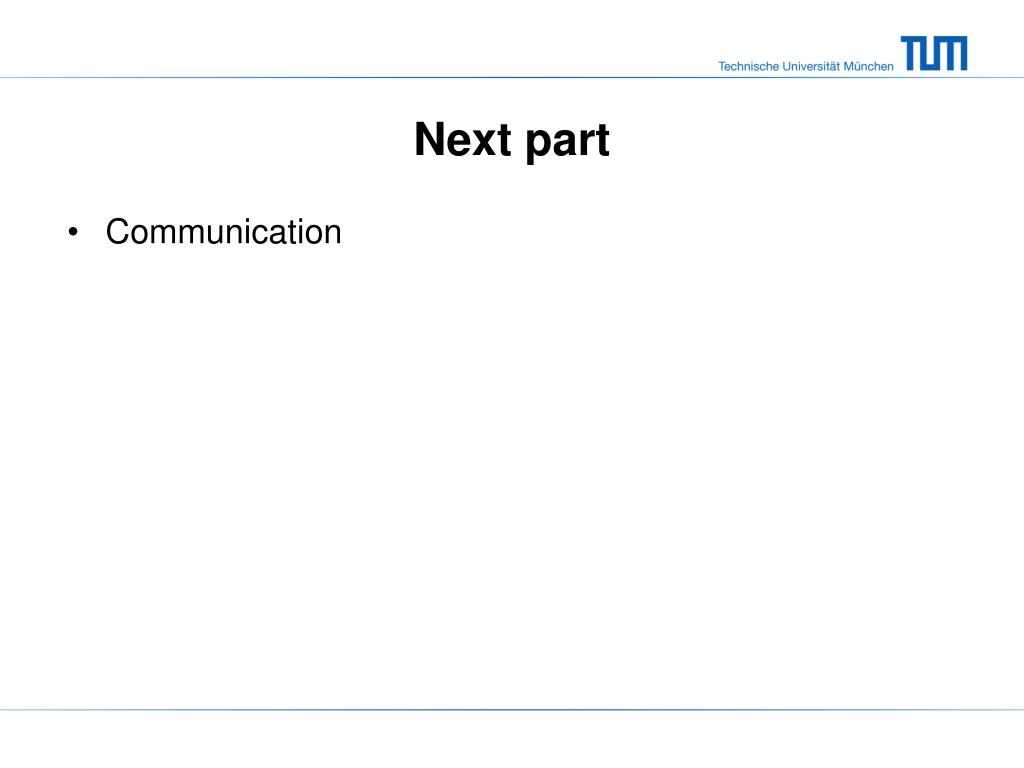 Technische Universität München TUM

Next part

• Communication